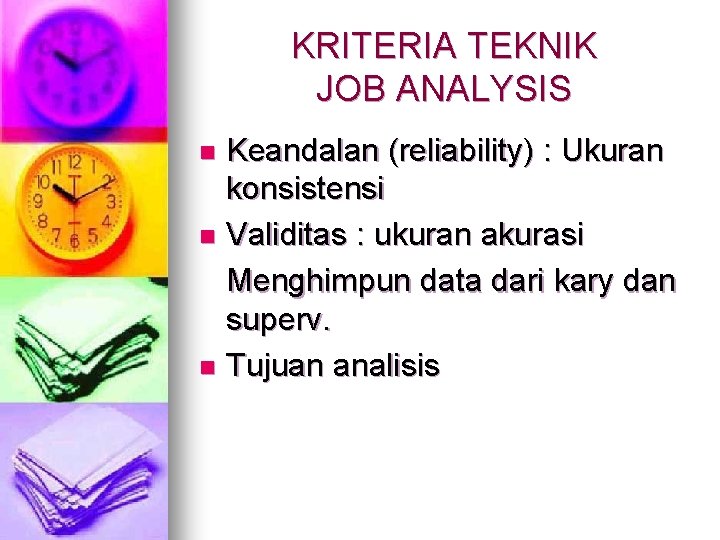 KRITERIA TEKNIK JOB ANALYSIS

- Keandalan (reliability) : Ukuran konsistensi
- Validitas : ukuran akurasi

Menghimpun data dari kary dan superv.

- Tujuan analisis